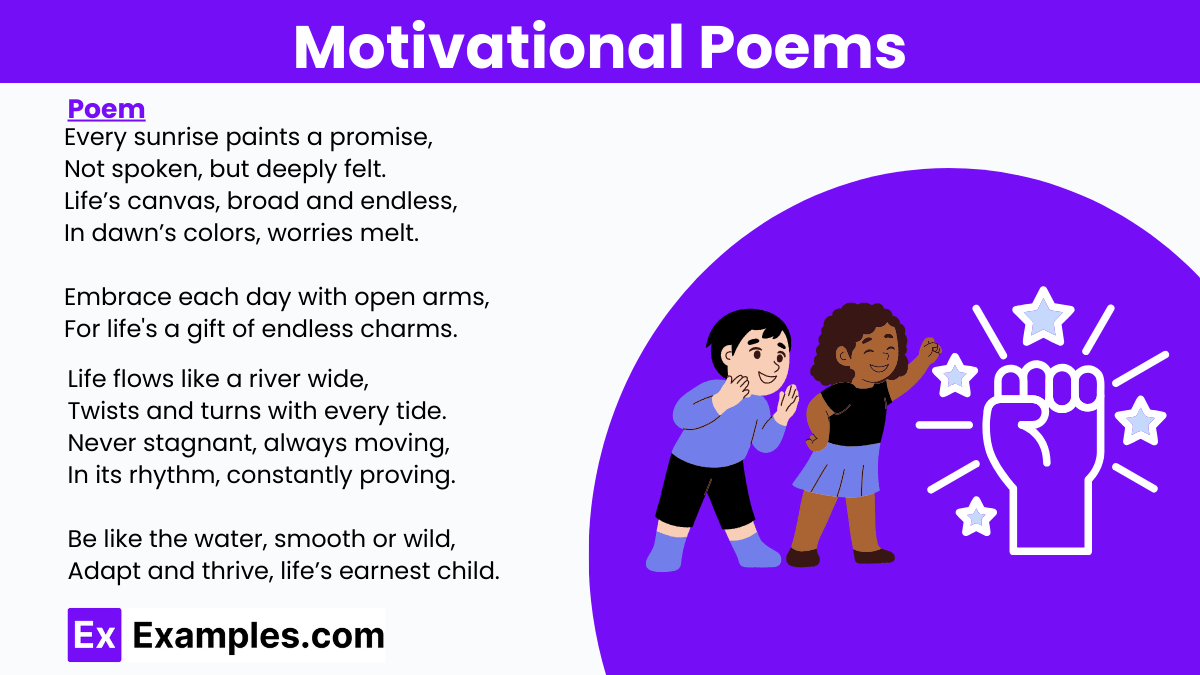 Motivational Poems

Poem
Every sunrise paints a promise,
Not spoken, but deeply felt.
Life’s canvas, broad and endless,
In dawn’s colors, worries melt.

Embrace each day with open arms,
For life's a gift of endless charms.

Life flows like a river wide,
Twists and turns with every tide.
Never stagnant, always moving,
In its rhythm, constantly proving.

Be like the water, smooth or wild,
Adapt and thrive, life’s earnest child.

Ex Examples.com